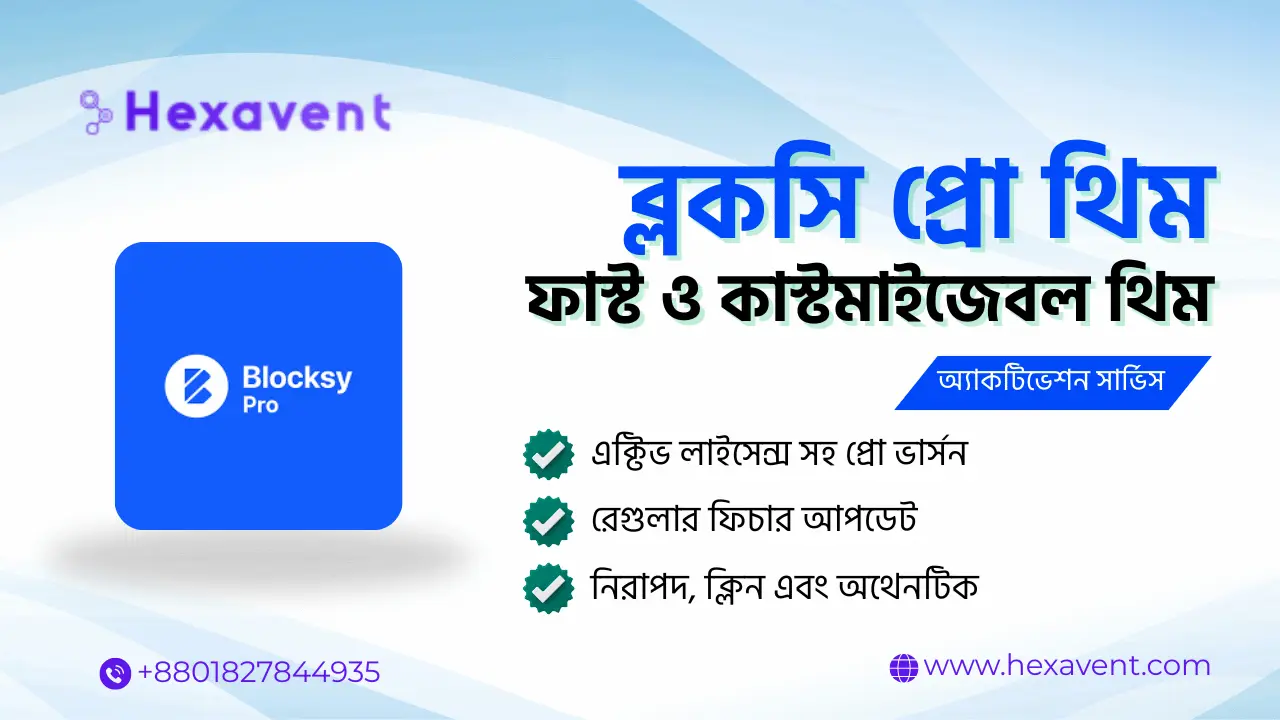 Hexavent

ব্লকসি প্রো থিম
ফাস্ট ও কাস্টমাইজেবল থিম

অ্যাকটিভেশন সার্ভিস

Blocksy Pro

এক্টিভ লাইসেন্স সহ প্রো ভার্সন
রেগুলার ফিচার আপডেট
নিরাপদ, ক্লিন এবং অথেনটিক

+8801827844935

www.hexavent.com